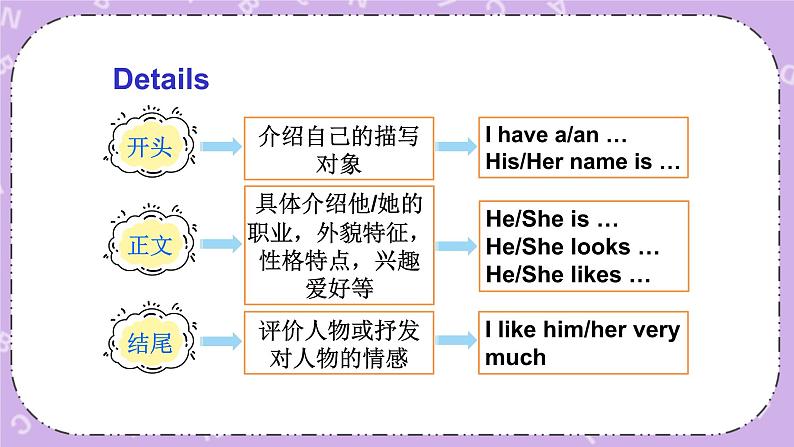 Details

开头

介绍自己的描写对象

I have a/an …
His/Her name is …

正文

具体介绍他/她的职业，外貌特征，性格特点，兴趣爱好等

He/She is …
He/She looks …
He/She likes …

结尾

评价人物或抒发对人物的情感

I like him/her very much